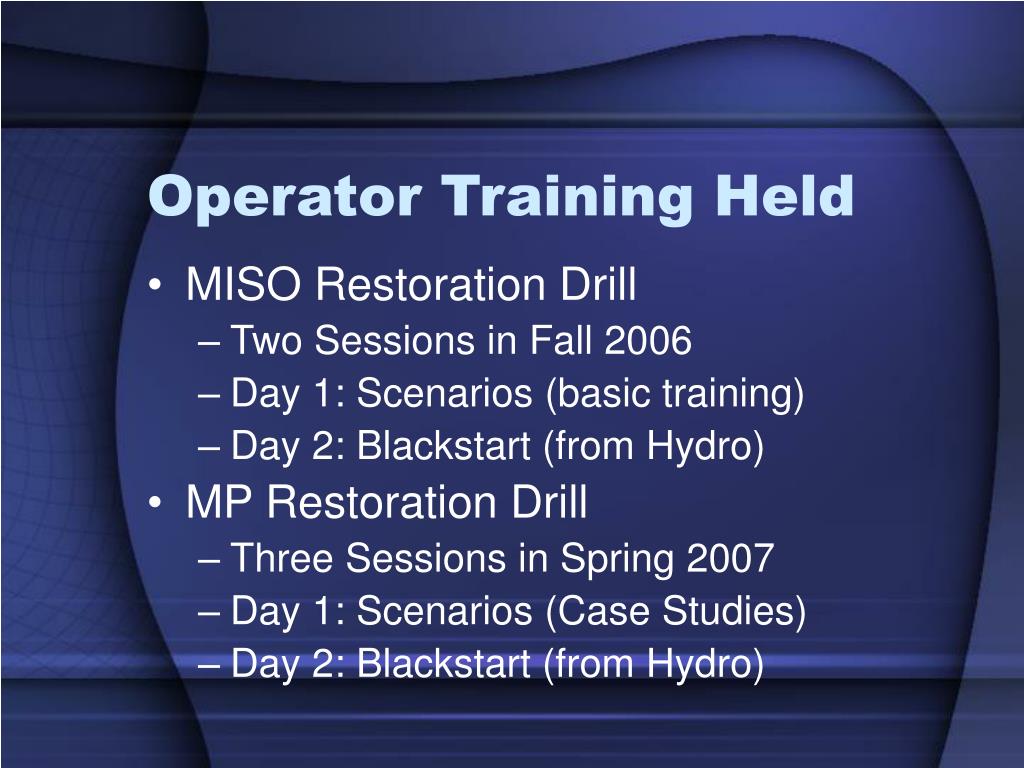 Operator Training Held

• MISO Restoration Drill
– Two Sessions in Fall 2006
– Day 1: Scenarios (basic training)
– Day 2: Blackstart (from Hydro)
• MP Restoration Drill
– Three Sessions in Spring 2007
– Day 1: Scenarios (Case Studies)
– Day 2: Blackstart (from Hydro)